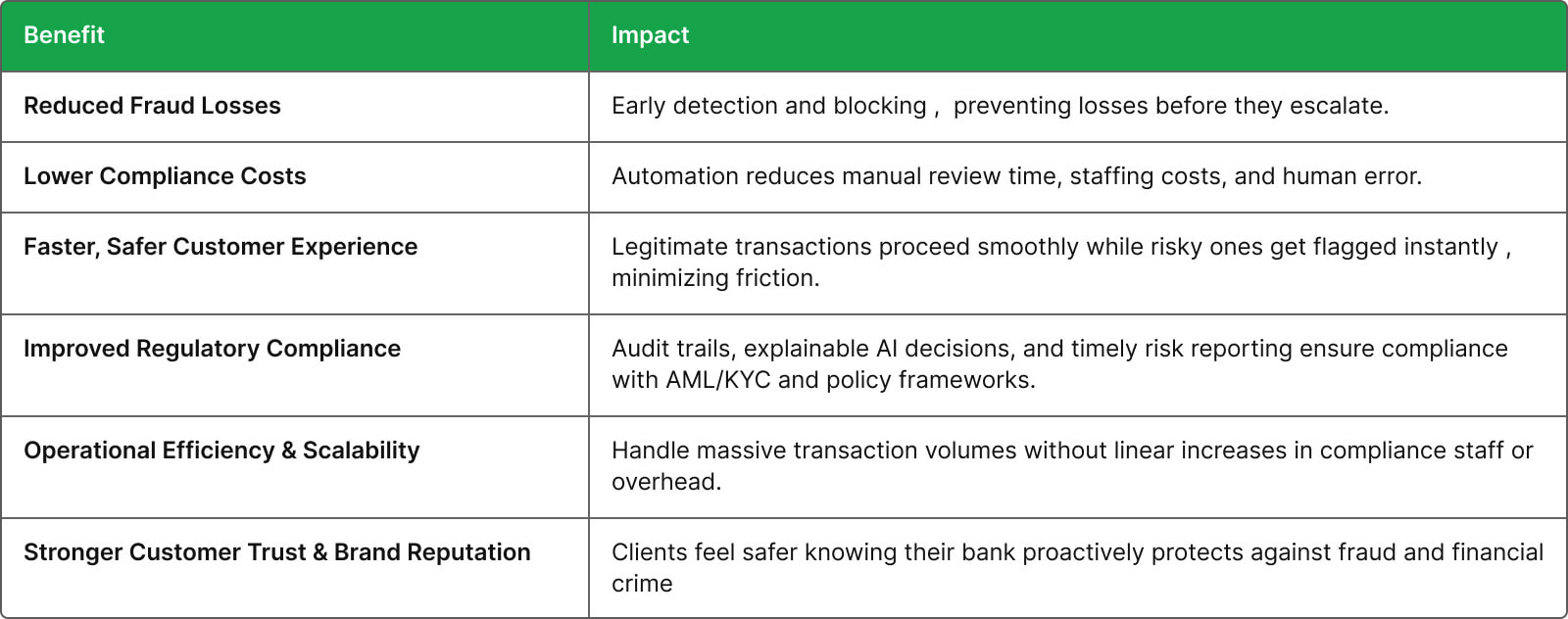 | Benefit | Impact |
|---|---|
| Reduced Fraud Losses | Early detection and blocking , preventing losses before they escalate. |
| Lower Compliance Costs | Automation reduces manual review time, staffing costs, and human error. |
| Faster, Safer Customer Experience | Legitimate transactions proceed smoothly while risky ones get flagged instantly , minimizing friction. |
| Improved Regulatory Compliance | Audit trails, explainable AI decisions, and timely risk reporting ensure compliance with AML/KYC and policy frameworks. |
| Operational Efficiency & Scalability | Handle massive transaction volumes without linear increases in compliance staff or overhead. |
| Stronger Customer Trust & Brand Reputation | Clients feel safer knowing their bank proactively protects against fraud and financial crime |